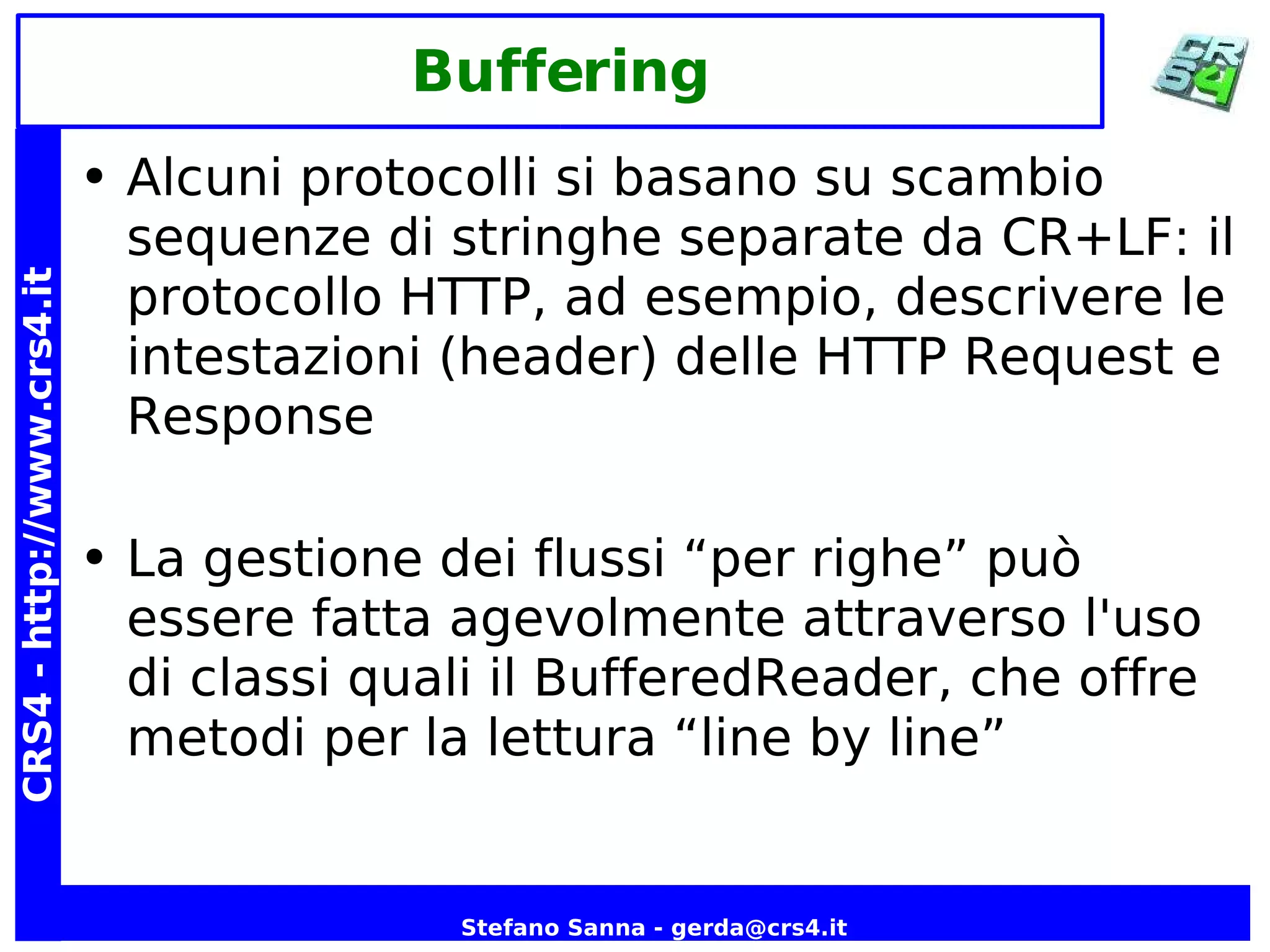 Buffering

CRS4

CRS4 - http://www.crs4.it

• Alcuni protocolli si basano su scambio sequenze di stringhe separate da CR+LF: il protocollo HTTP, ad esempio, descrivere le intestazioni (header) delle HTTP Request e Response

• La gestione dei flussi “per righe” può essere fatta agevolmente attraverso l'uso di classi quali il BufferedReader, che offre metodi per la lettura “line by line”

Stefano Sanna - gerda@crs4.it